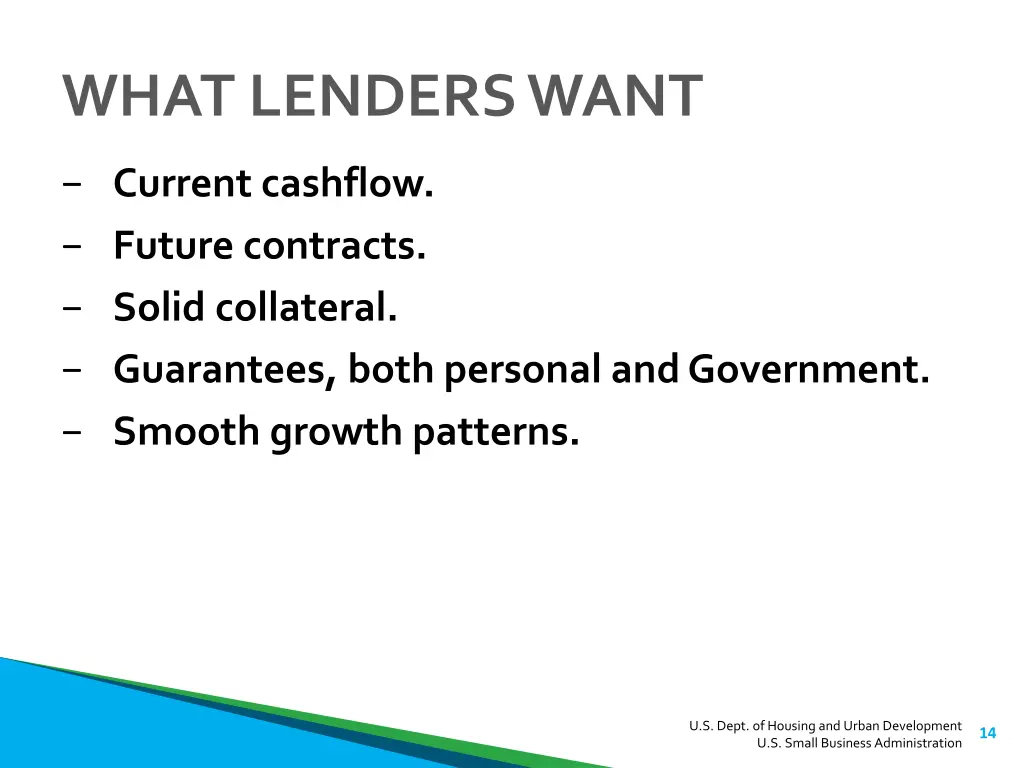 WHAT LENDERS WANT

– Current cashflow.
– Future contracts.
– Solid collateral.
– Guarantees, both personal and Government.
– Smooth growth patterns.

U.S. Dept. of Housing and Urban Development
U.S. Small Business Administration

14